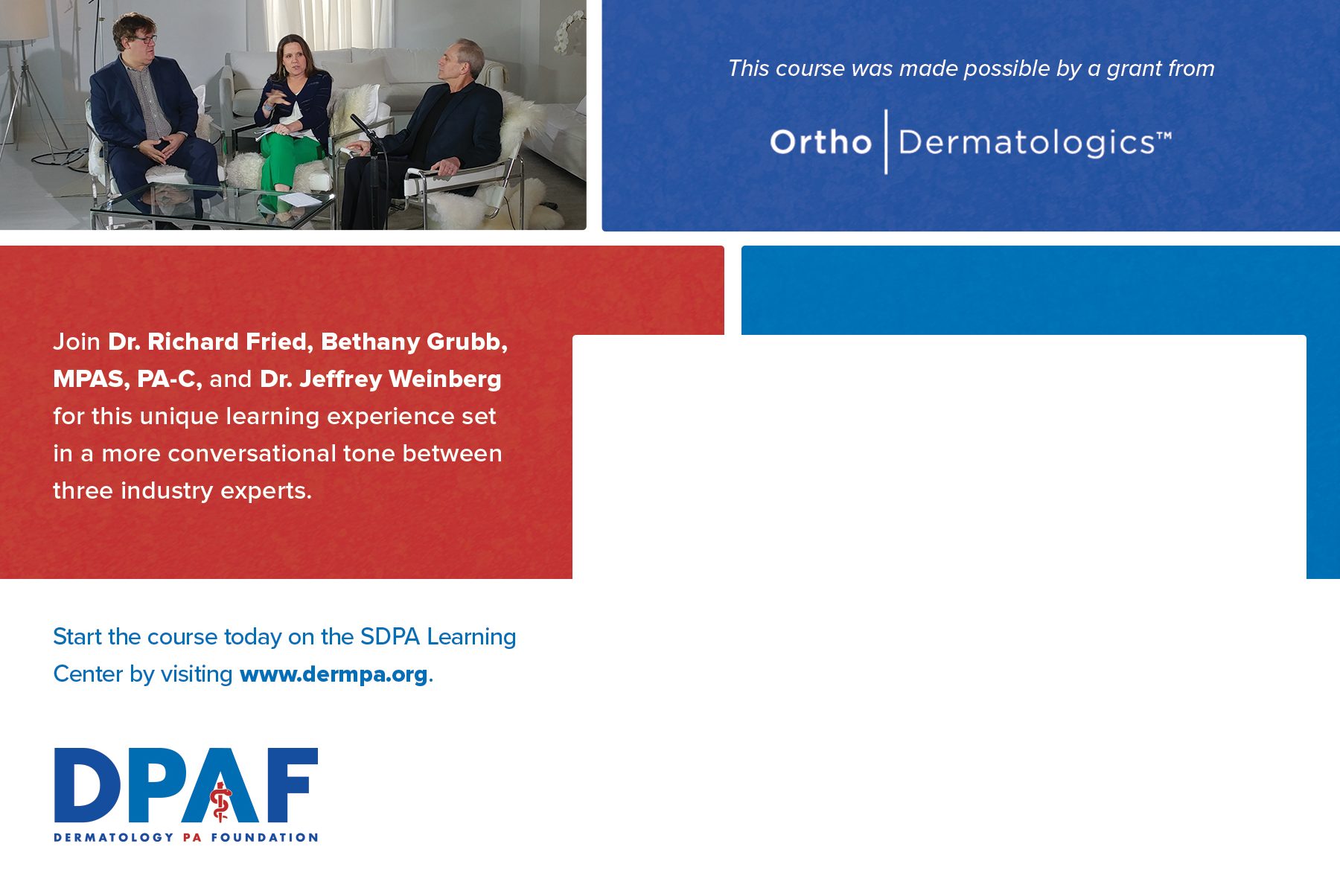 This course was made possible by a grant from

Ortho | Dermatologics™

Join Dr. Richard Fried, Bethany Grubb, MPAS, PA-C, and Dr. Jeffrey Weinberg for this unique learning experience set in a more conversational tone between three industry experts.

Start the course today on the SDPA Learning Center by visiting www.dermpa.org.

DPAF
DERMATOLOGY PA FOUNDATION